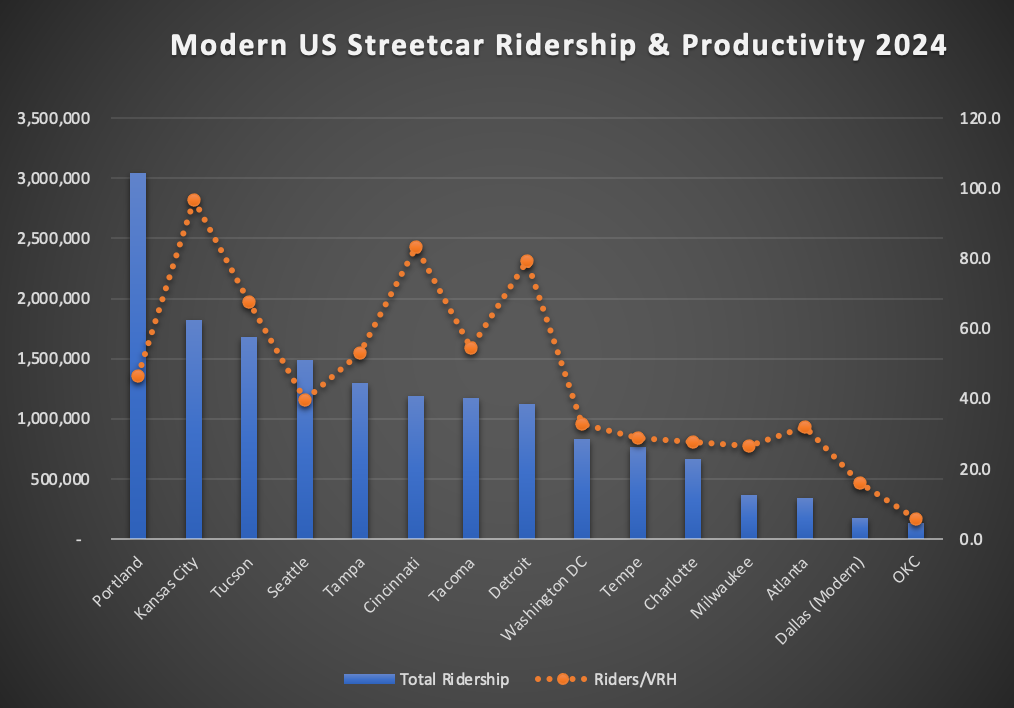 Modern US Streetcar Ridership & Productivity 2024

3,500,000
3,000,000
2,500,000
2,000,000
1,500,000
1,000,000
500,000
-

120.0
100.0
80.0
60.0
40.0
20.0
0.0

Portland
Kansas City
Tucson
Seattle
Tampa
Cincinnati
Tacoma
Detroit
Washington DC
Tempe
Charlotte
Milwaukee
Atlanta
Dallas (Modern)
OKC

Total Ridership
Riders/VRH